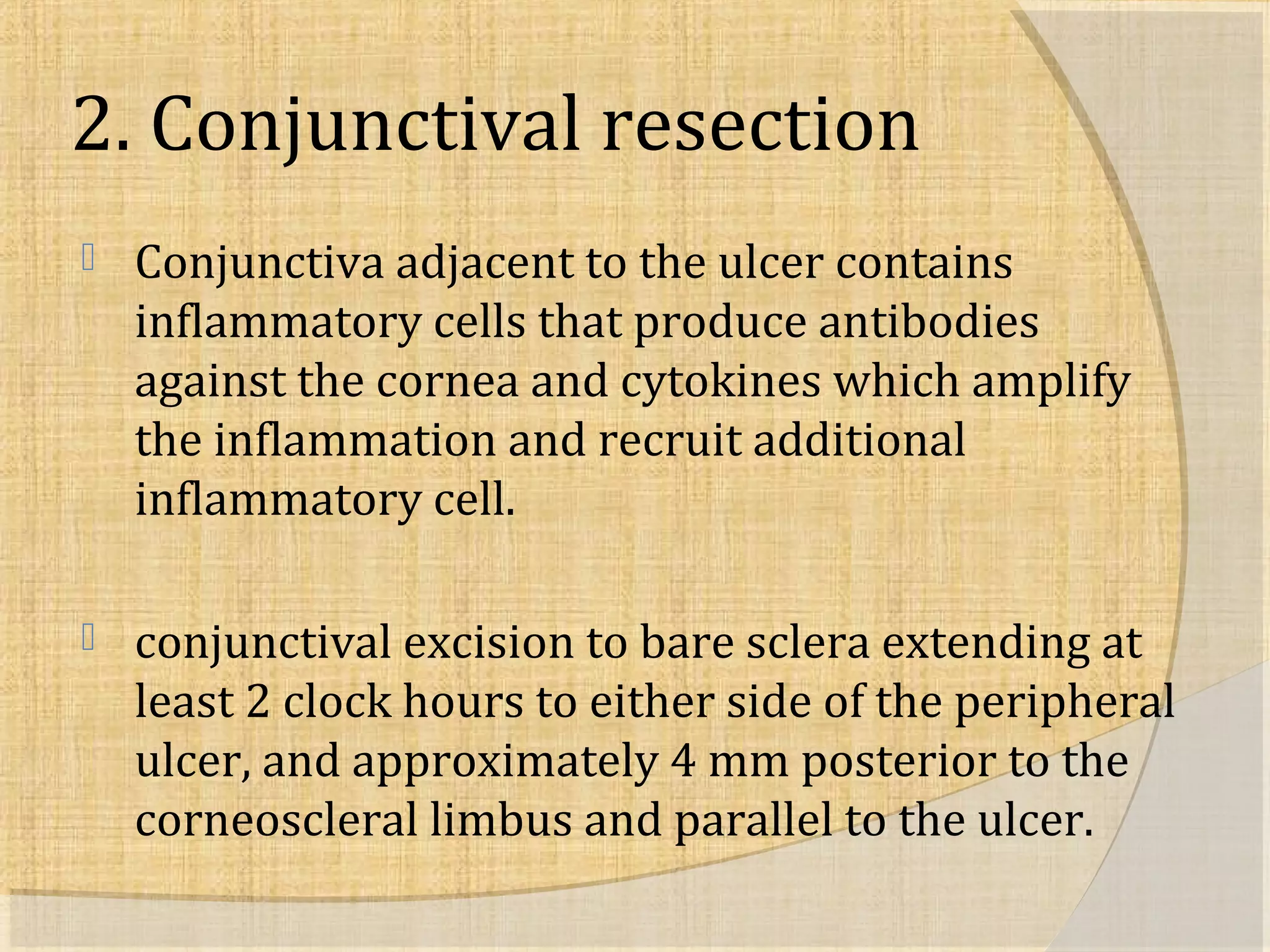 2. Conjunctival resection

Conjunctiva adjacent to the ulcer contains inflammatory cells that produce antibodies against the cornea and cytokines which amplify the inflammation and recruit additional inflammatory cell.

conjunctival excision to bare sclera extending at least 2 clock hours to either side of the peripheral ulcer, and approximately 4 mm posterior to the corneoscleral limbus and parallel to the ulcer.